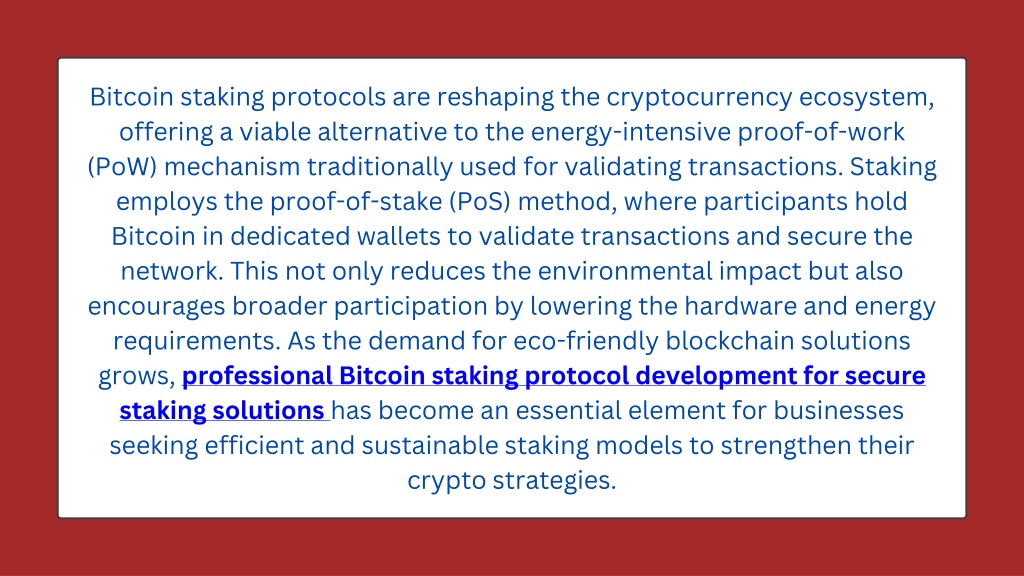 Bitcoin staking protocols are reshaping the cryptocurrency ecosystem, offering a viable alternative to the energy-intensive proof-of-work (PoW) mechanism traditionally used for validating transactions. Staking employs the proof-of-stake (PoS) method, where participants hold Bitcoin in dedicated wallets to validate transactions and secure the network. This not only reduces the environmental impact but also encourages broader participation by lowering the hardware and energy requirements. As the demand for eco-friendly blockchain solutions grows, professional Bitcoin staking protocol development for secure staking solutions has become an essential element for businesses seeking efficient and sustainable staking models to strengthen their crypto strategies.